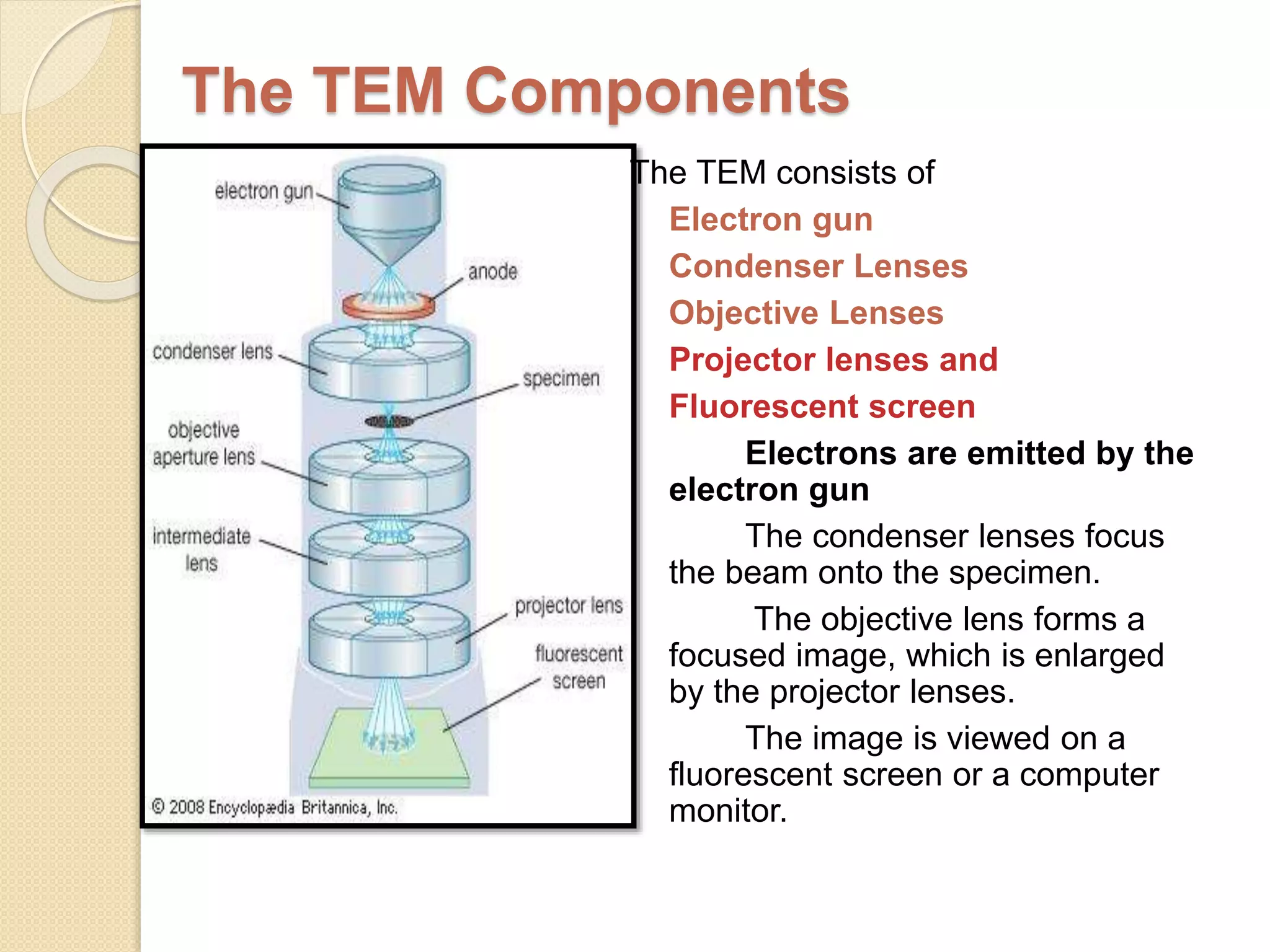 The TEM Components

electron gun

anode

condenser lens

specimen

objective aperture lens

intermediate lens

projector lens

fluorescent screen

© 2008 Encyclopædia Britannica, Inc.

The TEM consists of

Electron gun

Condenser Lenses

Objective Lenses

Projector lenses and

Fluorescent screen

Electrons are emitted by the electron gun

The condenser lenses focus the beam onto the specimen.

The objective lens forms a focused image, which is enlarged by the projector lenses.

The image is viewed on a fluorescent screen or a computer monitor.